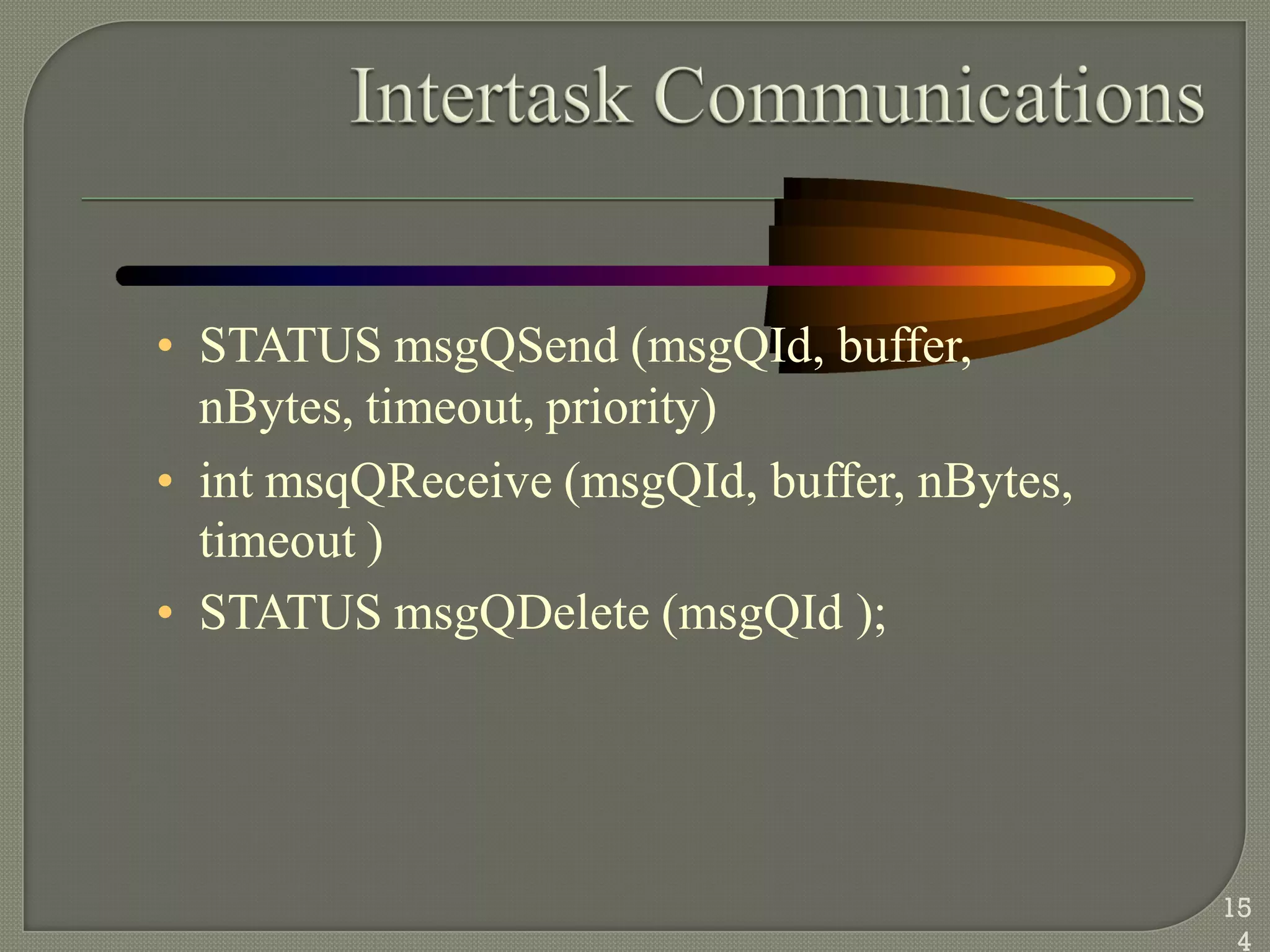 Intertask Communications

• STATUS msgQSend (msgQId, buffer, nBytes, timeout, priority)
• int msqQReceive (msgQId, buffer, nBytes, timeout )
• STATUS msgQDelete (msgQId );

15
4